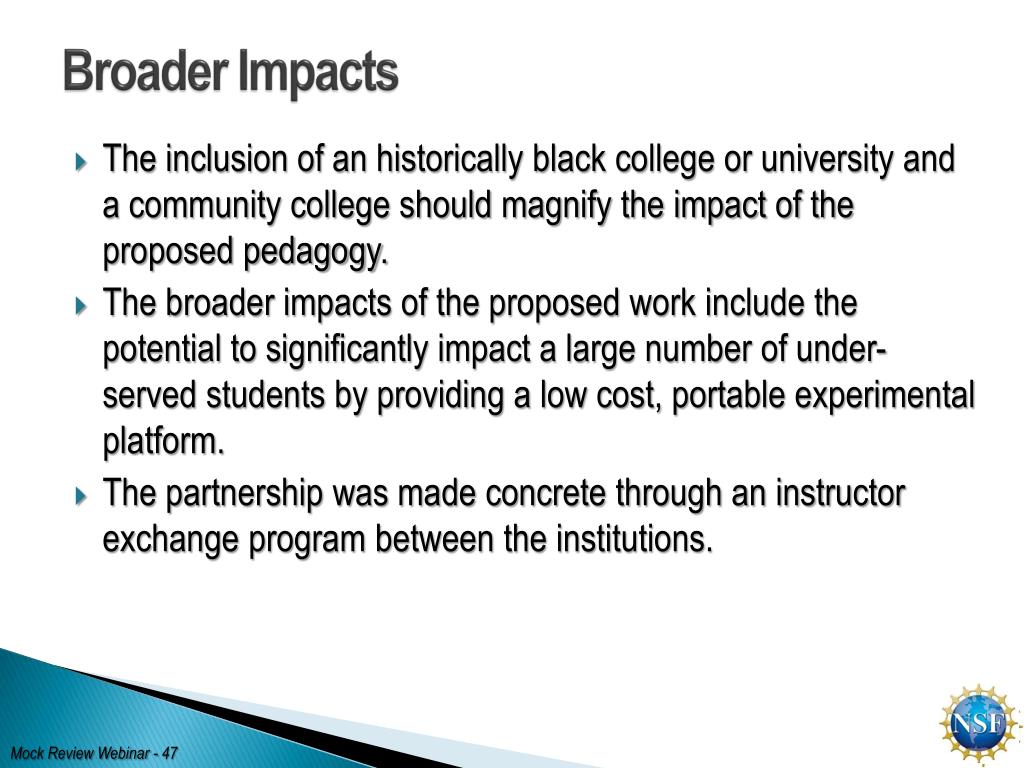 Broader Impacts

The inclusion of an historically black college or university and a community college should magnify the impact of the proposed pedagogy.

The broader impacts of the proposed work include the potential to significantly impact a large number of under-served students by providing a low cost, portable experimental platform.

The partnership was made concrete through an instructor exchange program between the institutions.

Mock Review Webinar - 47

NSF